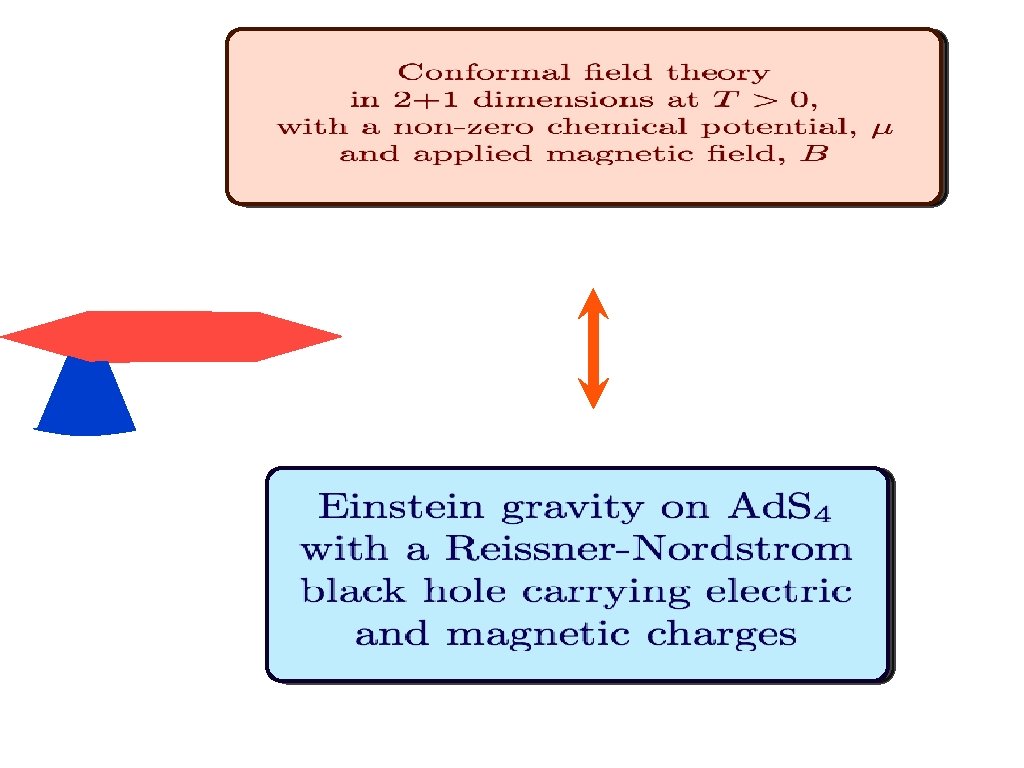 Conformal field theory in 2+1 dimensions at $T > 0$, with a non-zero chemical potential, $\mu$ and applied magnetic field, $B$

Einstein gravity on AdS$_4$ with a Reissner-Nordstrom black hole carrying electric and magnetic charges